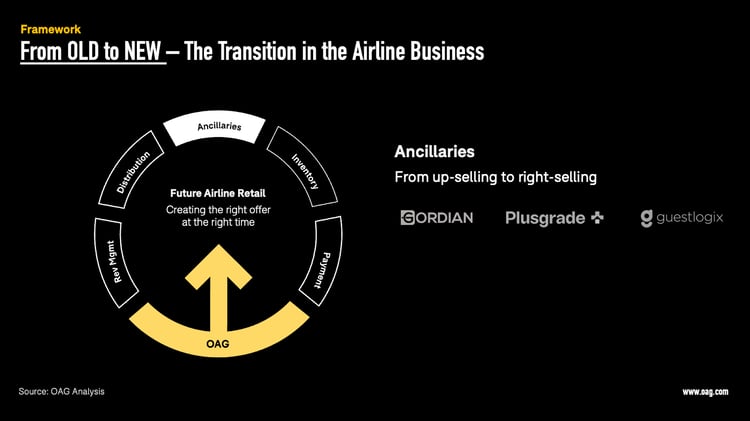 Framework

From OLD to NEW – The Transition in the Airline Business

Ancillaries

Inventory

Payment

OAG

Rev Mgmt

Distribution

Future Airline Retail

Creating the right offer at the right time

Ancillaries

From up-selling to right-selling

GORDIAN

Plusgrade

guestlogix

Source: OAG Analysis

www.oag.com